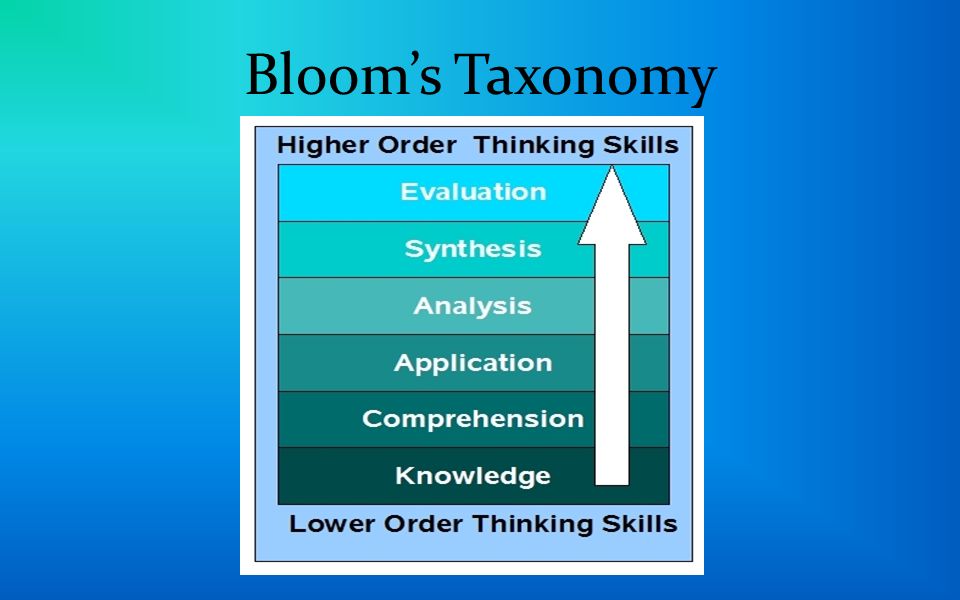 Bloom’s Taxonomy

Higher Order Thinking Skills

Evaluation

Synthesis

Analysis

Application

Comprehension

Knowledge

Lower Order Thinking Skills